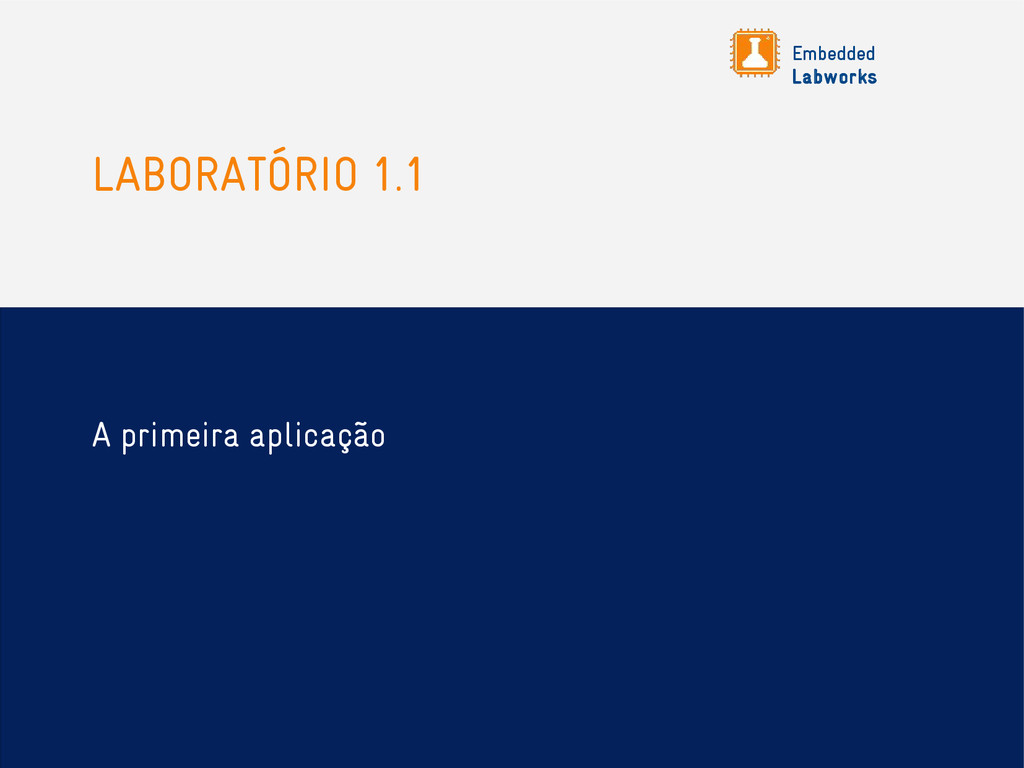 Embedded
Labworks

LABORATÓRIO 1.1

A primeira aplicação